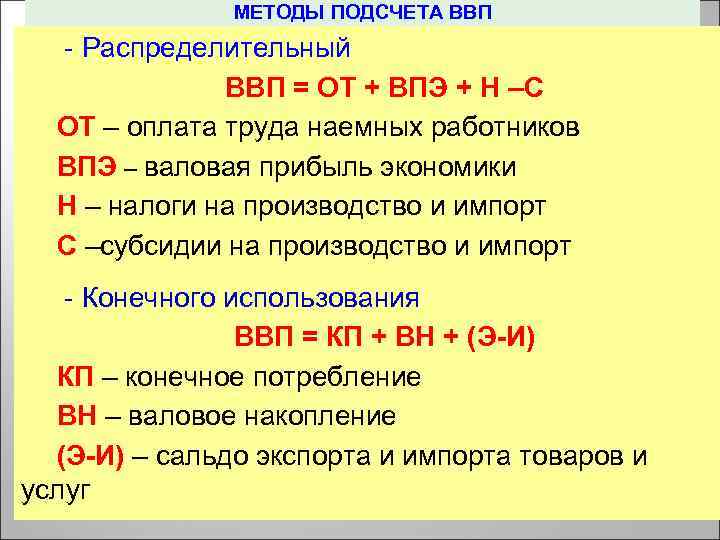 МЕТОДЫ ПОДСЧЕТА ВВП

- Распределительный

ВВП = ОТ + ВПЭ + Н –С

ОТ – оплата труда наемных работников

ВПЭ – валовая прибыль экономики

Н – налоги на производство и импорт

С –субсидии на производство и импорт

- Конечного использования

ВВП = КП + ВН + (Э-И)

КП – конечное потребление

ВН – валовое накопление

(Э-И) – сальдо экспорта и импорта товаров и услуг